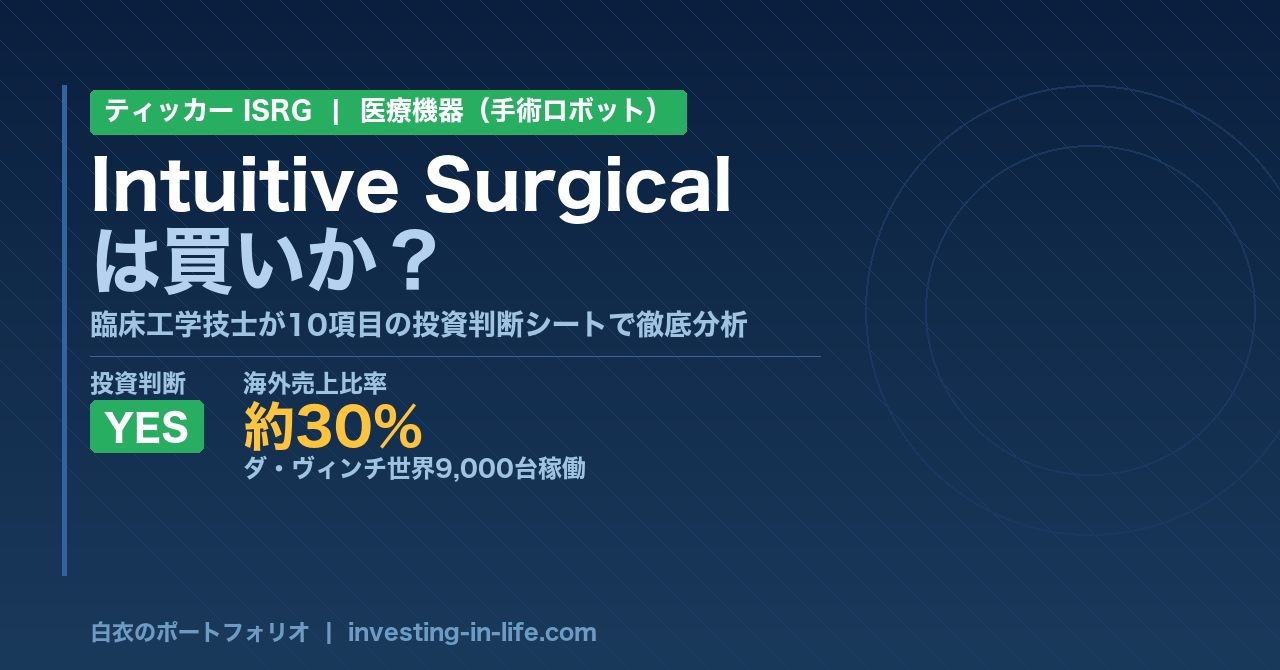 ティッカー ISRG | 医療機器（手術ロボット）

Intuitive Surgical
は買いか？

臨床工学技士が10項目の投資判断シートで徹底分析

投資判断
YES

海外売上比率
約30%
ダ・ヴィンチ世界9,000台稼働

白衣のポートフォリオ | investing-in-life.com